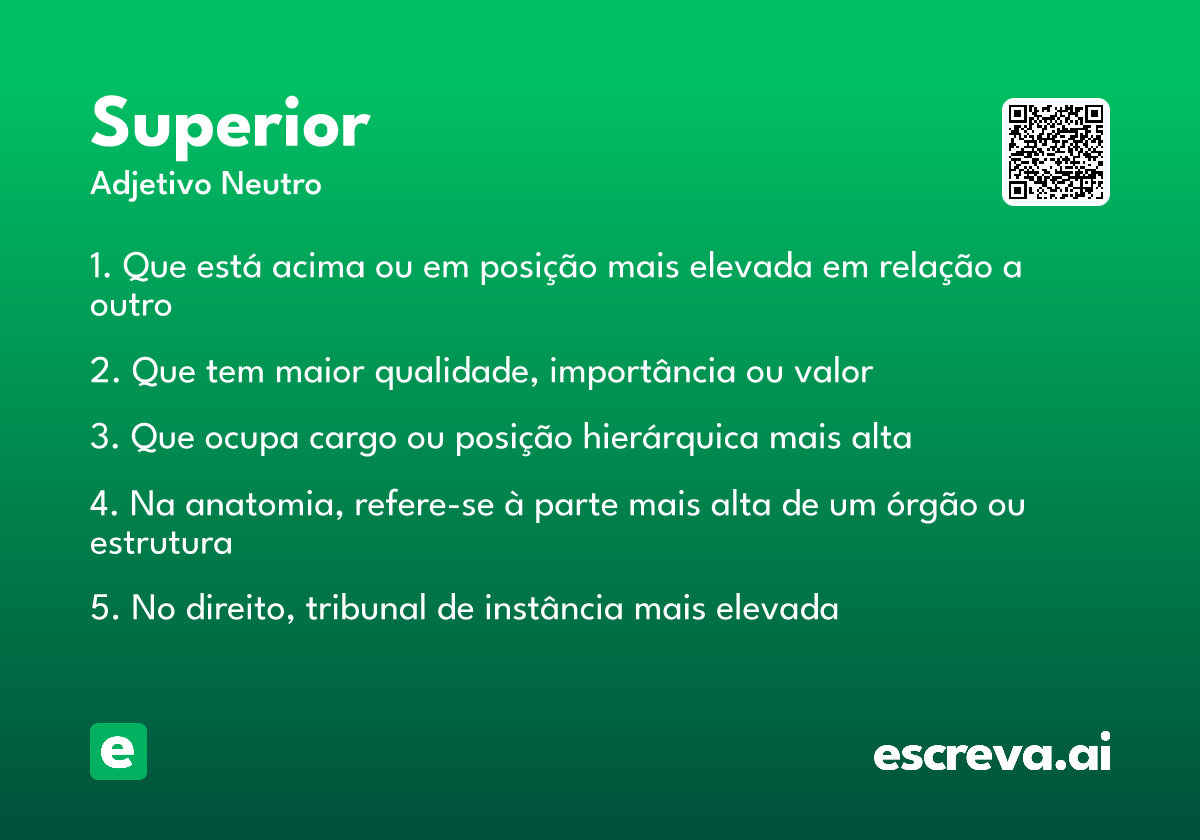 Superior

Adjetivo Neutro

1. Que está acima ou em posição mais elevada em relação a outro

2. Que tem maior qualidade, importância ou valor

3. Que ocupa cargo ou posição hierárquica mais alta

4. Na anatomia, refere-se à parte mais alta de um órgão ou estrutura

5. No direito, tribunal de instância mais elevada

e

escreva.ai